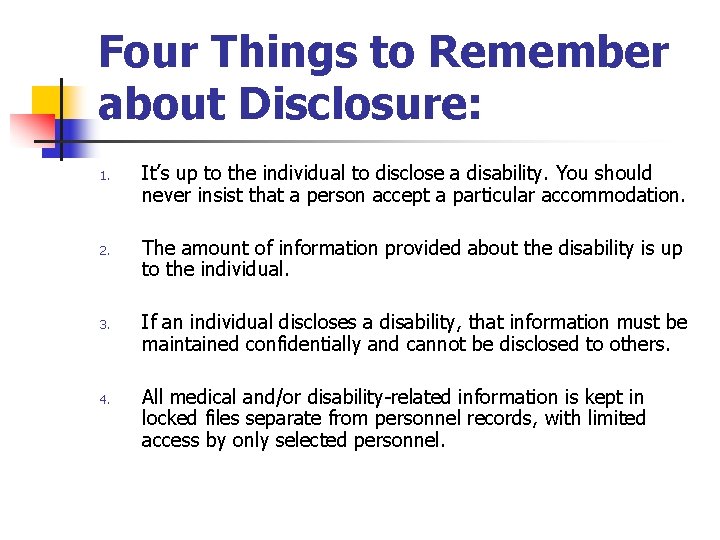 Four Things to Remember about Disclosure:

1. It's up to the individual to disclose a disability. You should never insist that a person accept a particular accommodation.

2. The amount of information provided about the disability is up to the individual.

3. If an individual discloses a disability, that information must be maintained confidentially and cannot be disclosed to others.

4. All medical and/or disability-related information is kept in locked files separate from personnel records, with limited access by only selected personnel.